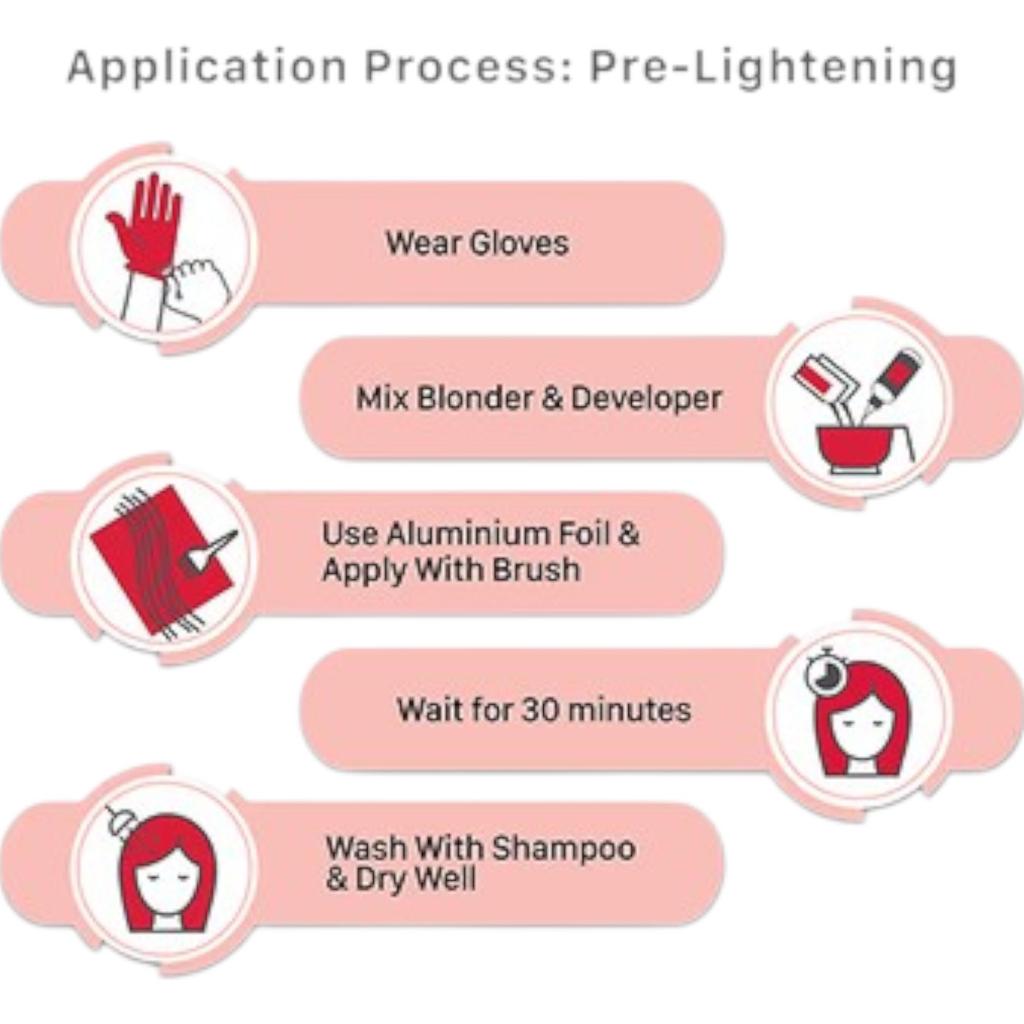 Application Process: Pre-Lightening

Wear Gloves

Mix Blonder & Developer

Use Aluminium Foil & Apply With Brush

Wait for 30 minutes

Wash With Shampoo & Dry Well